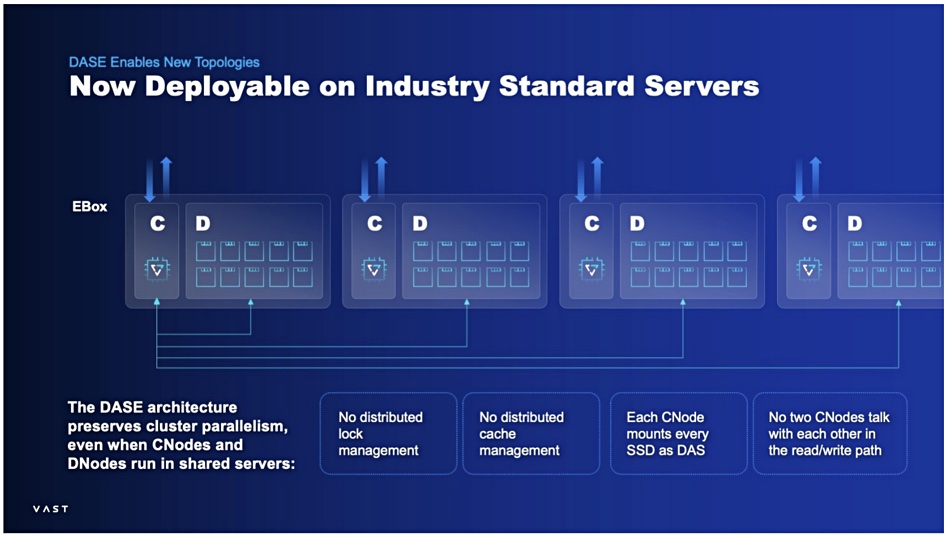 DASE Enables New Topologies

Now Deployable on Industry Standard Servers

EBox

C D

C D

C D

C D

The DASE architecture preserves cluster parallelism, even when CNodes and DNodes run in shared servers:

No distributed lock management

No distributed cache management

Each CNode mounts every SSD as DAS

No two CNodes talk with each other in the read/write path

VAST